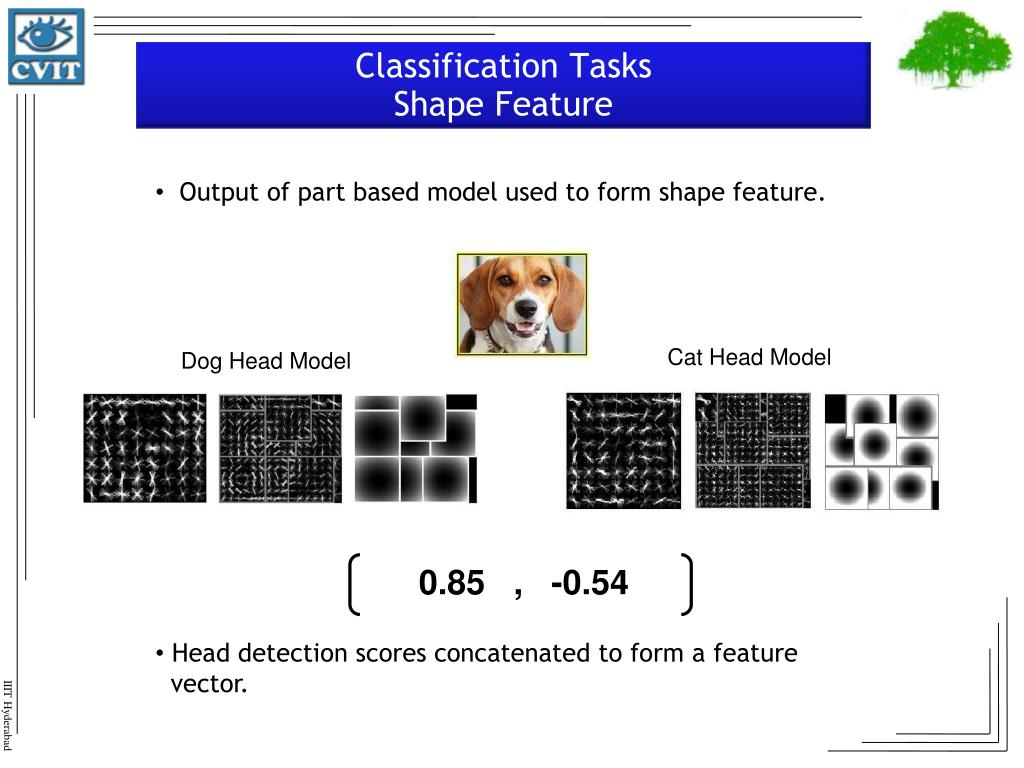 CVIT

Classification Tasks
Shape Feature

• Output of part based model used to form shape feature.

Dog Head Model

Cat Head Model

0.85 , -0.54

• Head detection scores concatenated to form a feature vector.

IIIT Hyderabad